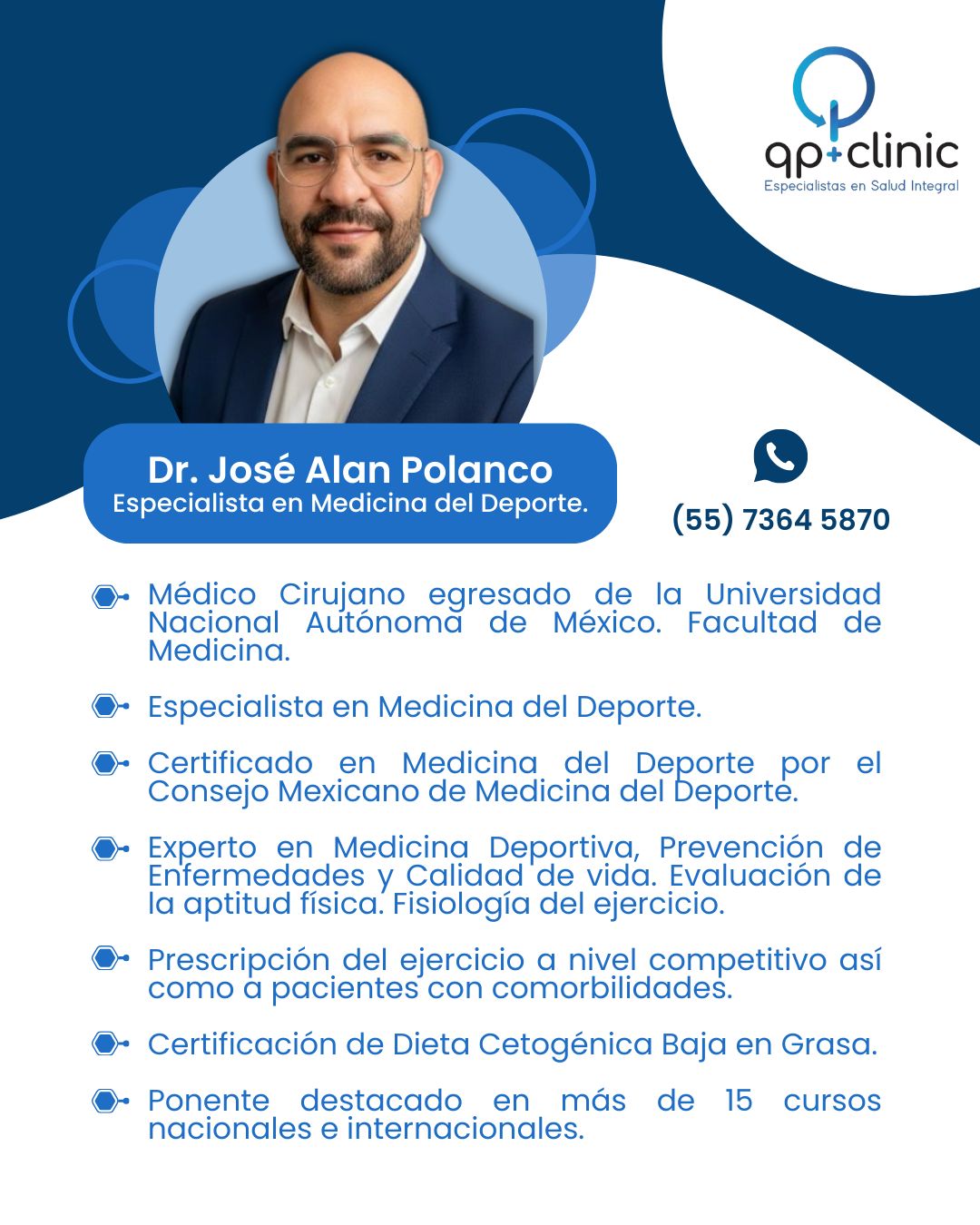 qp+clinic
Especialistas en Salud Integral

Dr. José Alan Polanco
Especialista en Medicina del Deporte.

(55) 7364 5870

Médico Cirujano egresado de la Universidad Nacional Autónoma de México. Facultad de Medicina.

Especialista en Medicina del Deporte.

Certificado en Medicina del Deporte por el Consejo Mexicano de Medicina del Deporte.

Experto en Medicina Deportiva, Prevención de Enfermedades y Calidad de vida. Evaluación de la aptitud física. Fisiología del ejercicio.

Prescripción del ejercicio a nivel competitivo así como a pacientes con comorbilidades.

Certificación de Dieta Cetogénica Baja en Grasa.

Ponente destacado en más de 15 cursos nacionales e internacionales.